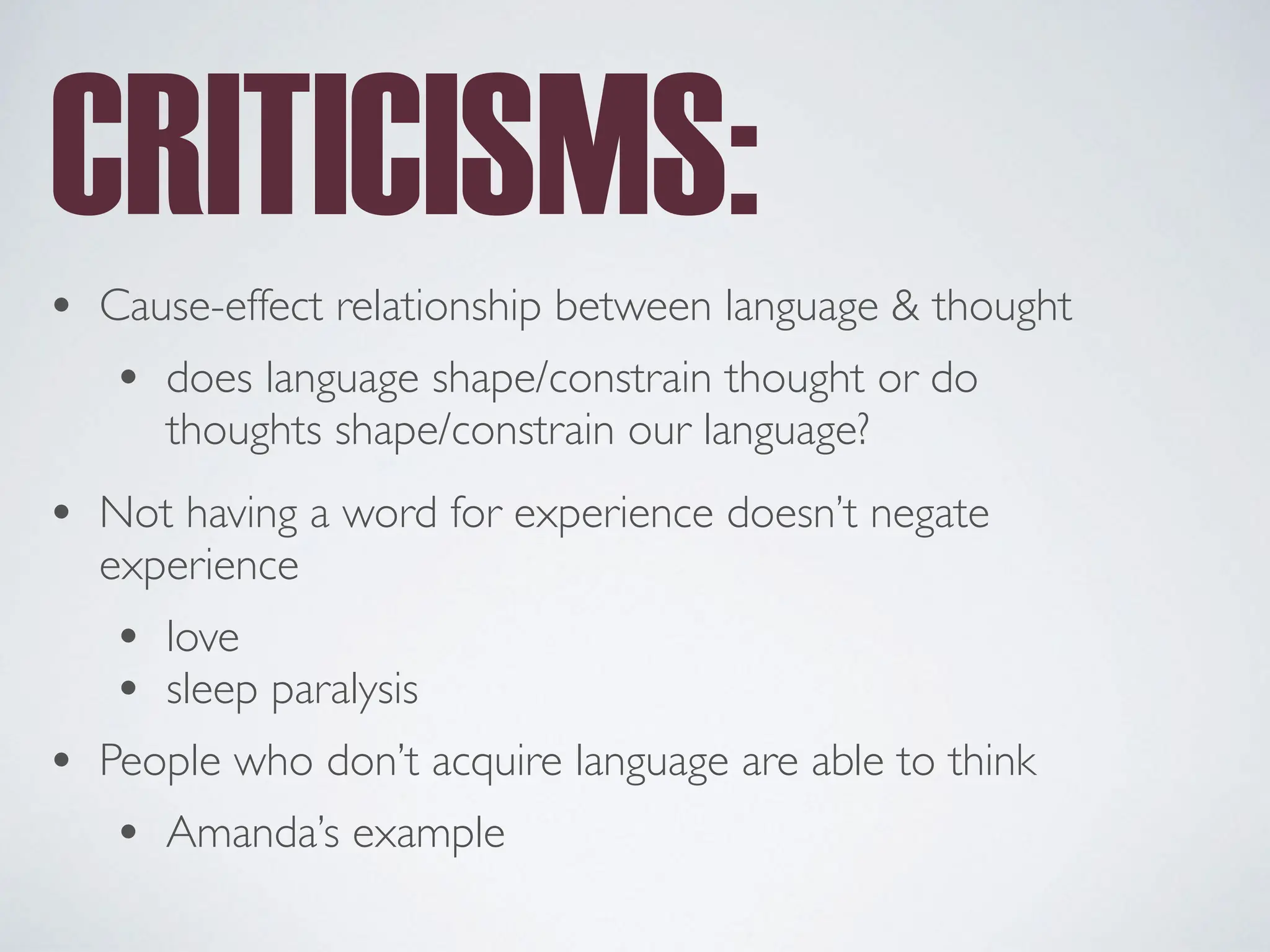 CRITICISMS:

• Cause-effect relationship between language & thought
  • does language shape/constrain thought or do thoughts shape/constrain our language?
• Not having a word for experience doesn't negate experience
  • love
  • sleep paralysis
• People who don't acquire language are able to think
  • Amanda's example